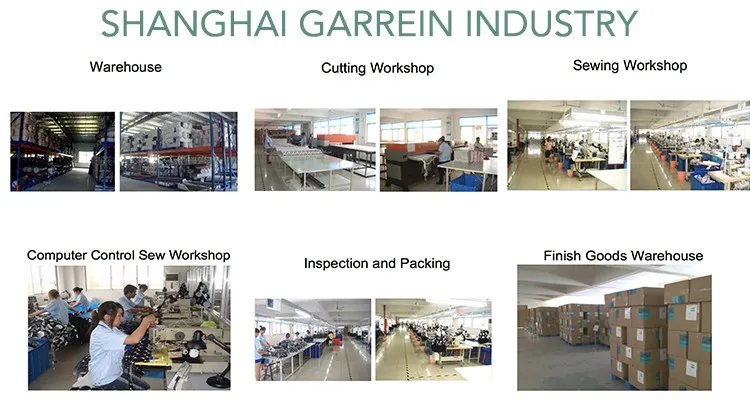 SHANGHAI GARREIN INDUSTRY

Warehouse

Cutting Workshop

Sewing Workshop

Computer Control Sew Workshop

Inspection and Packing

Finish Goods Warehouse